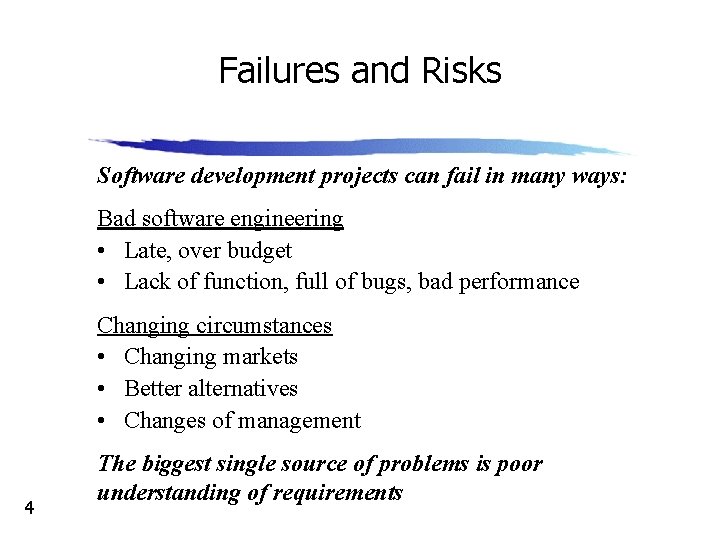 Failures and Risks

Software development projects can fail in many ways:

Bad software engineering
• Late, over budget
• Lack of function, full of bugs, bad performance

Changing circumstances
• Changing markets
• Better alternatives
• Changes of management

The biggest single source of problems is poor understanding of requirements

4